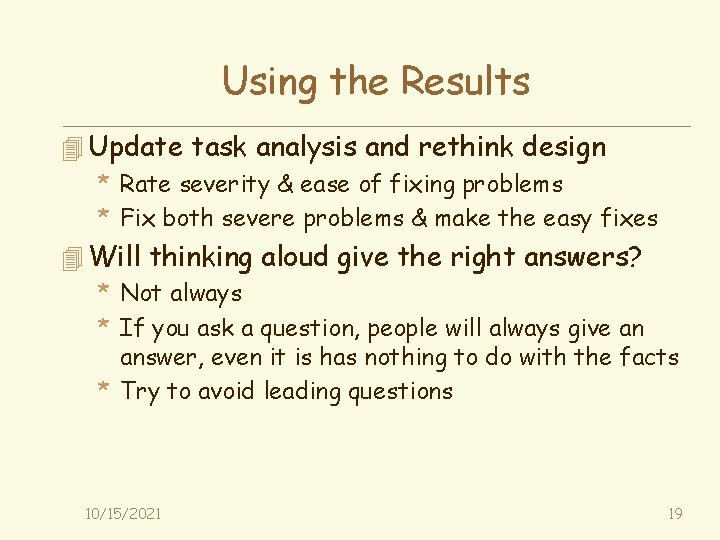 Using the Results

Update task analysis and rethink design

* Rate severity & ease of fixing problems
* Fix both severe problems & make the easy fixes

Will thinking aloud give the right answers?

* Not always
* If you ask a question, people will always give an answer, even it is has nothing to do with the facts
* Try to avoid leading questions

10/15/2021

19